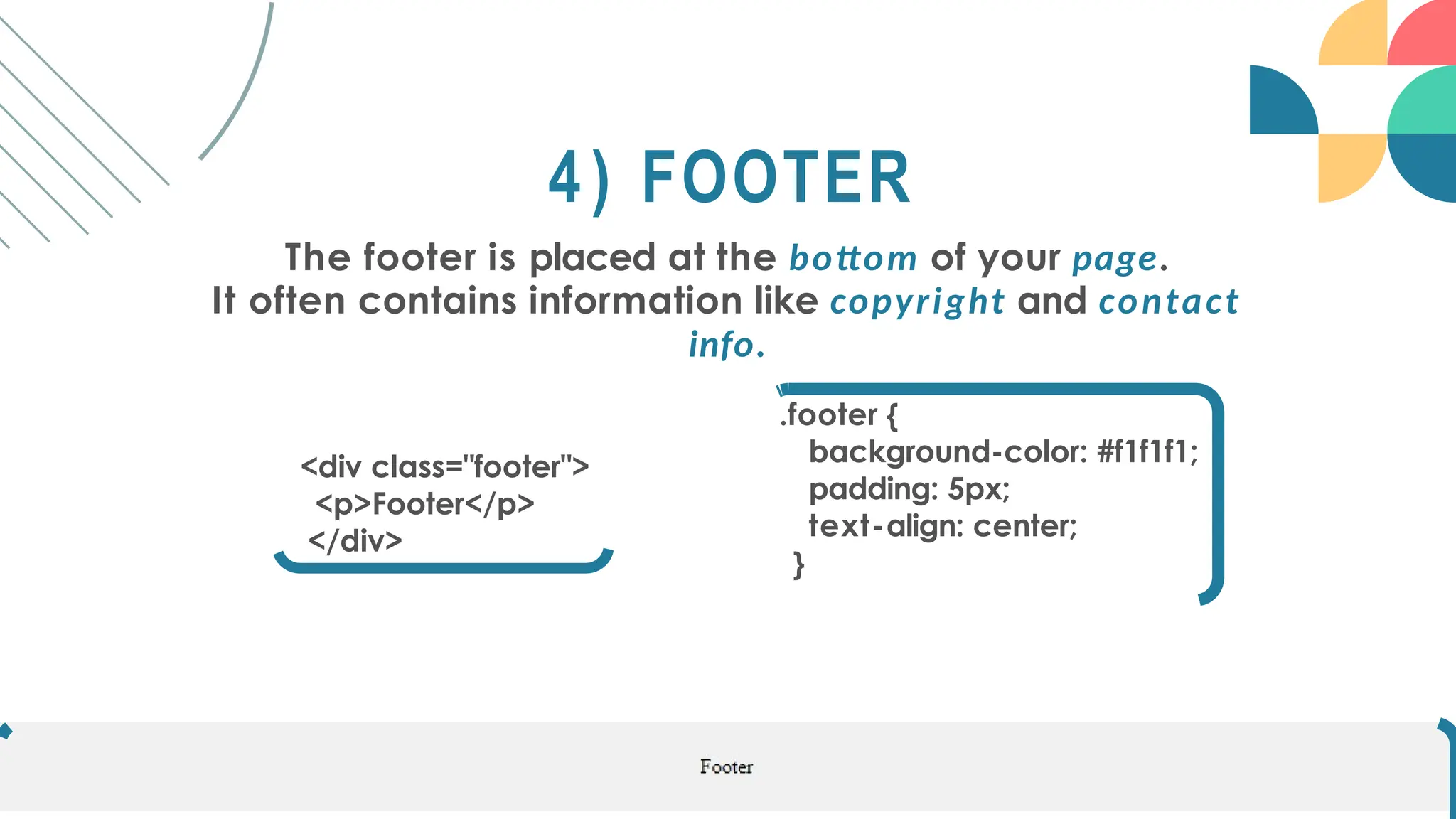 4) FOOTER

The footer is placed at the bottom of your page.
It often contains information like copyright and contact info.

<div class="footer">
<p>Footer</p>
</div>

.footer {
background-color: #f1f1f1;
padding: 5px;
text-align: center;
}

Footer